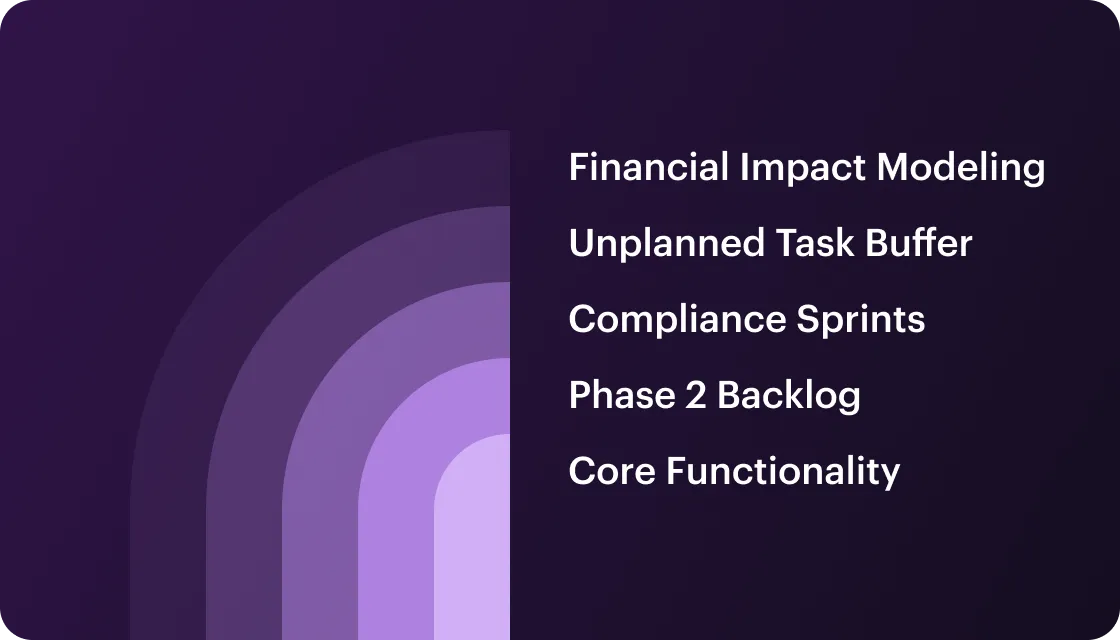 Financial Impact Modeling

Unplanned Task Buffer

Compliance Sprints

Phase 2 Backlog

Core Functionality